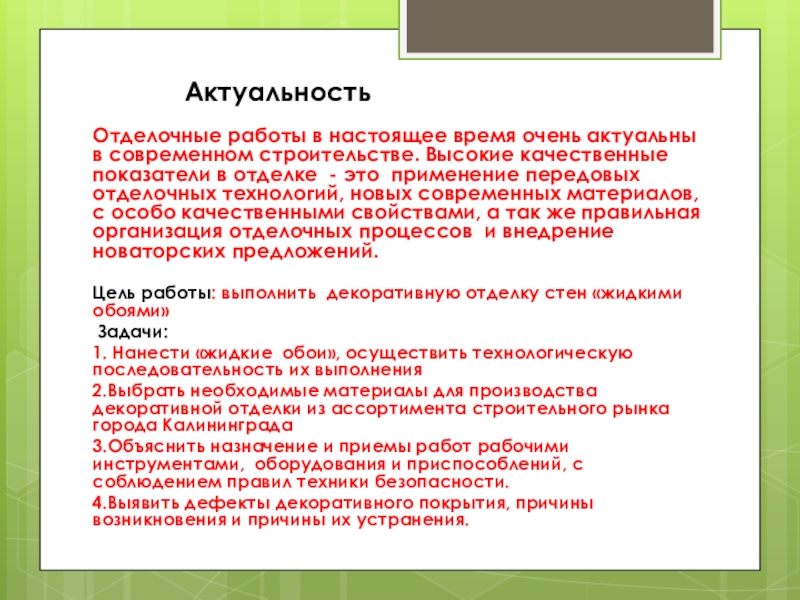 Актуальность

Отделочные работы в настоящее время очень актуальны в современном строительстве. Высокие качественные показатели в отделке - это применение передовых отделочных технологий, новых современных материалов, с особо качественными свойствами, а так же правильная организация отделочных процессов и внедрение новаторских предложений.

Цель работы: выполнить декоративную отделку стен «жидкими обоями»

Задачи:

1. Нанести «жидкие обои», осуществить технологическую последовательность их выполнения

2.Выбрать необходимые материалы для производства декоративной отделки из ассортимента строительного рынка города Калининграда

3.Объяснить назначение и приемы работ рабочими инструментами, оборудования и приспособлений, с соблюдением правил техники безопасности.

4.Выявить дефекты декоративного покрытия, причины возникновения и причины их устранения.